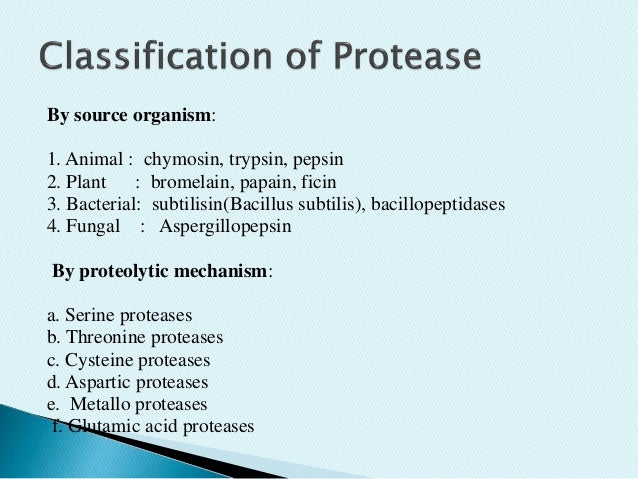 Classification of Protease

By source organism:

1. Animal : chymosin, trypsin, pepsin
2. Plant : bromelain, papain, ficin
3. Bacterial: subtilisin(Bacillus subtilis), bacillopeptidases
4. Fungal : Aspergillopepsin

By proteolytic mechanism:

a. Serine proteases
b. Threonine proteases
c. Cysteine proteases
d. Aspartic proteases
e. Metallo proteases
f. Glutamic acid proteases